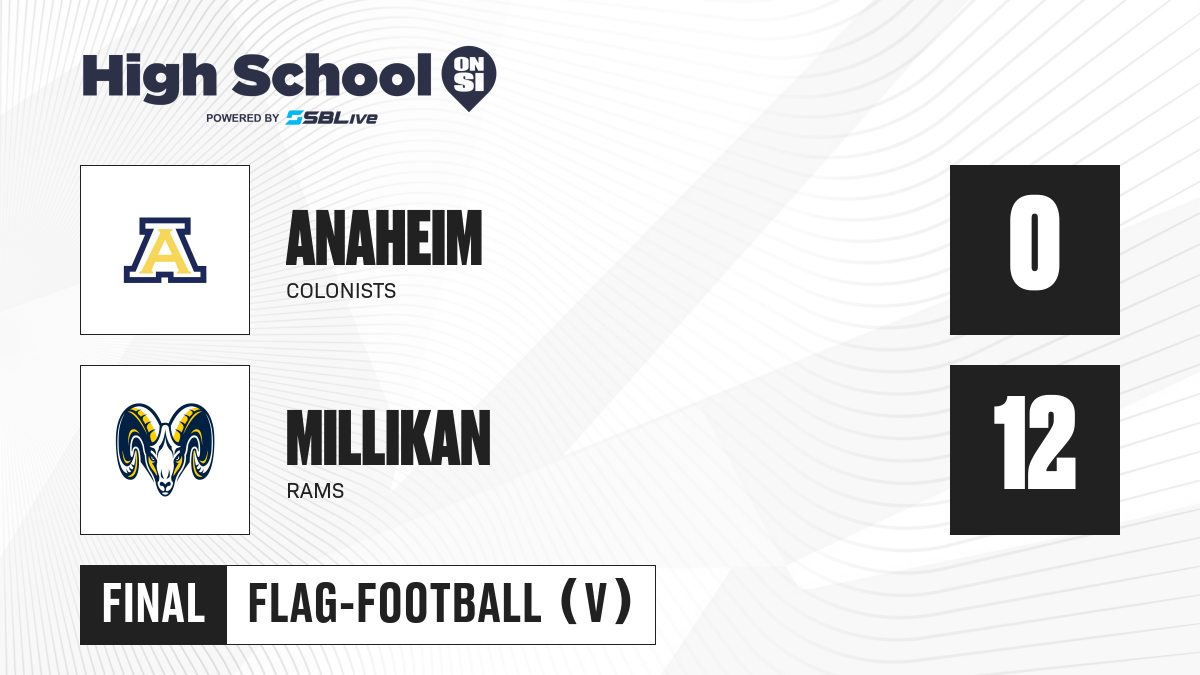 High School ON SI
POWERED BY SBLive

A

ANAHEIM
COLONISTS

0

MILLIKAN
RAMS

12

FINAL
FLAG-FOOTBALL (V)